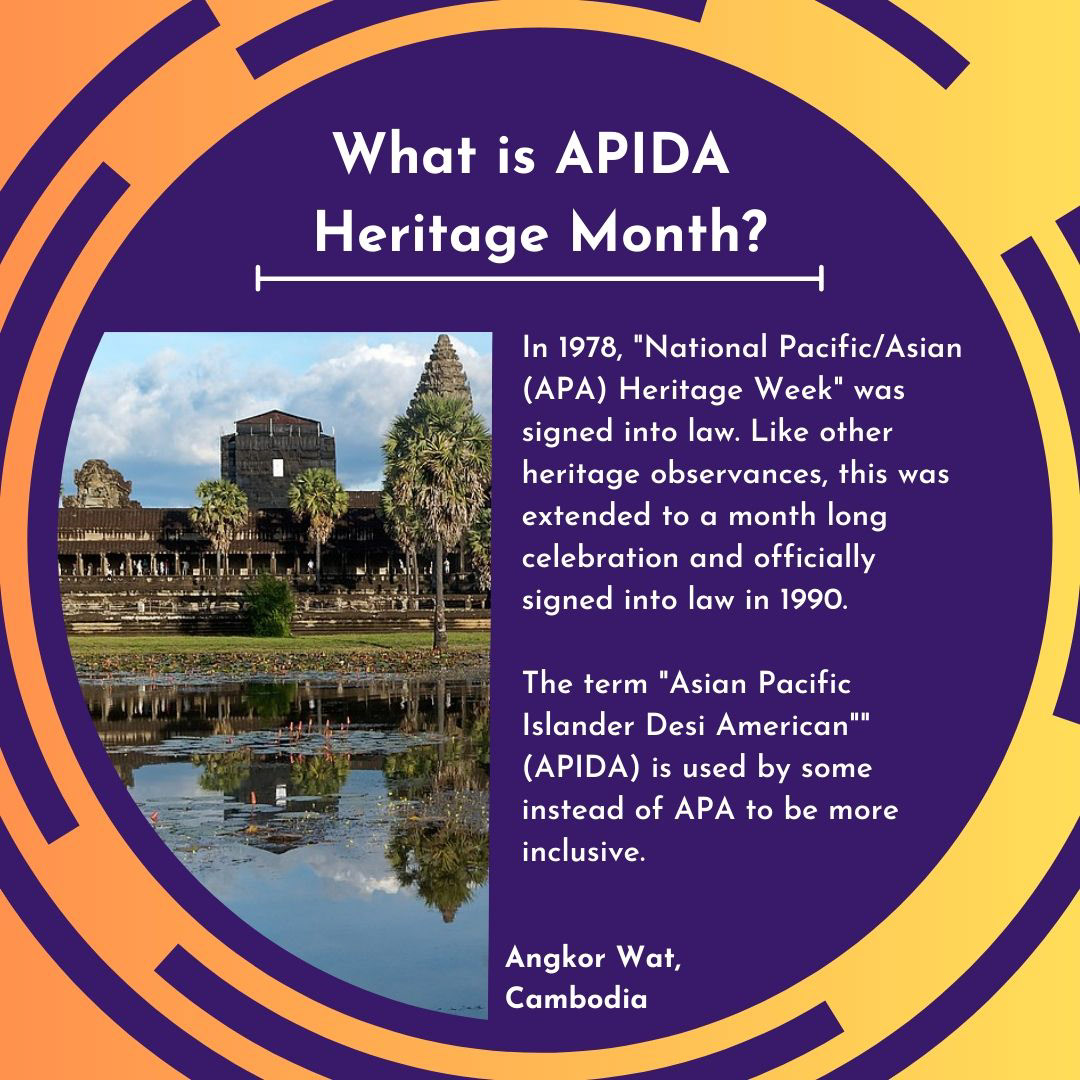 What is APIDA Heritage Month?

In 1978, "National Pacific/Asian (APA) Heritage Week" was signed into law. Like other heritage observances, this was extended to a month long celebration and officially signed into law in 1990.

The term "Asian Pacific Islander Desi American"" (APIDA) is used by some instead of APA to be more inclusive.

Angkor Wat, Cambodia